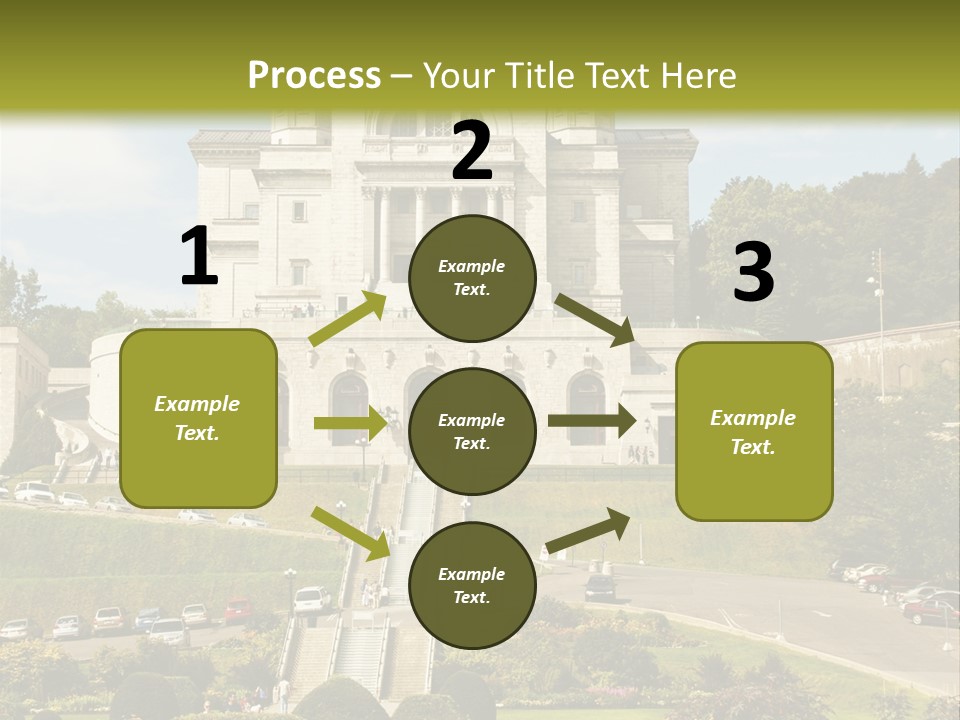 Process – Your Title Text Here

1

Example Text.

2

Example Text.

Example Text.

Example Text.

3

Example Text.